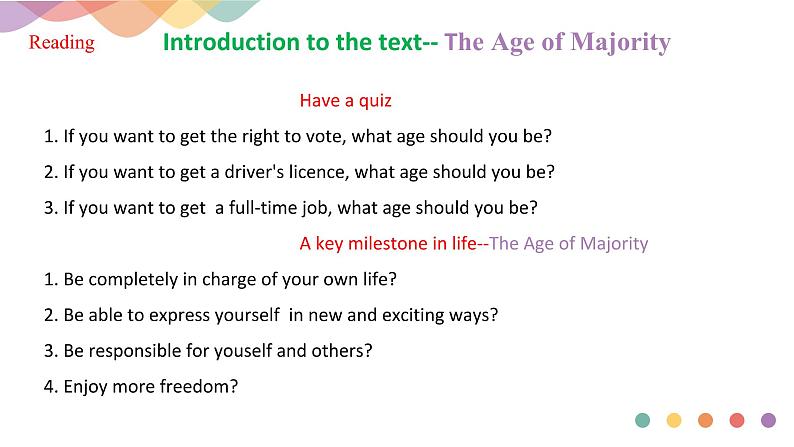 Reading

Introduction to the text-- The Age of Majority

Have a quiz

1. If you want to get the right to vote, what age should you be?

2. If you want to get a driver's licence, what age should you be?

3. If you want to get a full-time job, what age should you be?

A key milestone in life--The Age of Majority

1. Be completely in charge of your own life?

2. Be able to express yourself in new and exciting ways?

3. Be responsible for youself and others?

4. Enjoy more freedom?